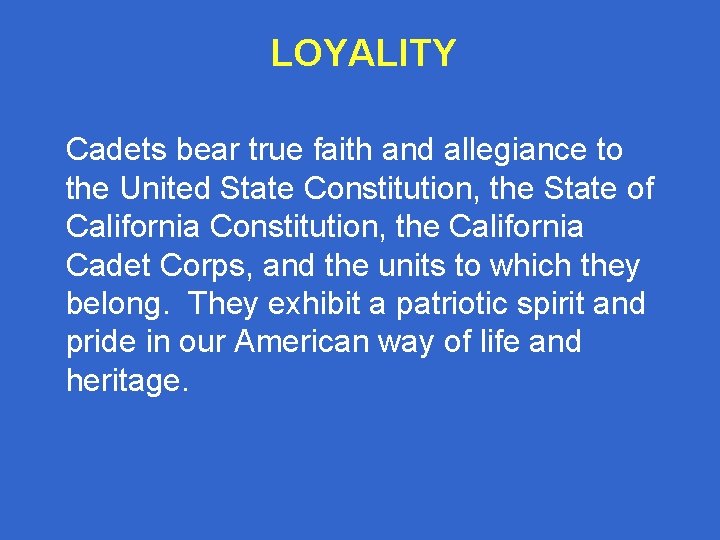 LOYALITY

Cadets bear true faith and allegiance to the United State Constitution, the State of California Constitution, the California Cadet Corps, and the units to which they belong.  They exhibit a patriotic spirit and pride in our American way of life and heritage.